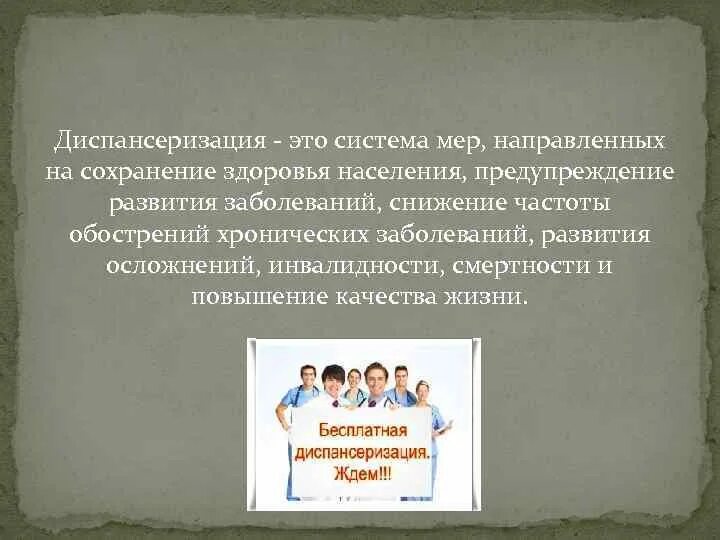 Диспансеризация - это система мер, направленных на сохранение здоровья населения, предупреждение развития заболеваний, снижение частоты обострений хронических заболеваний, развития осложнений, инвалидности, смертности и повышение качества жизни.

Бесплатная диспансеризация. Ждем!!!